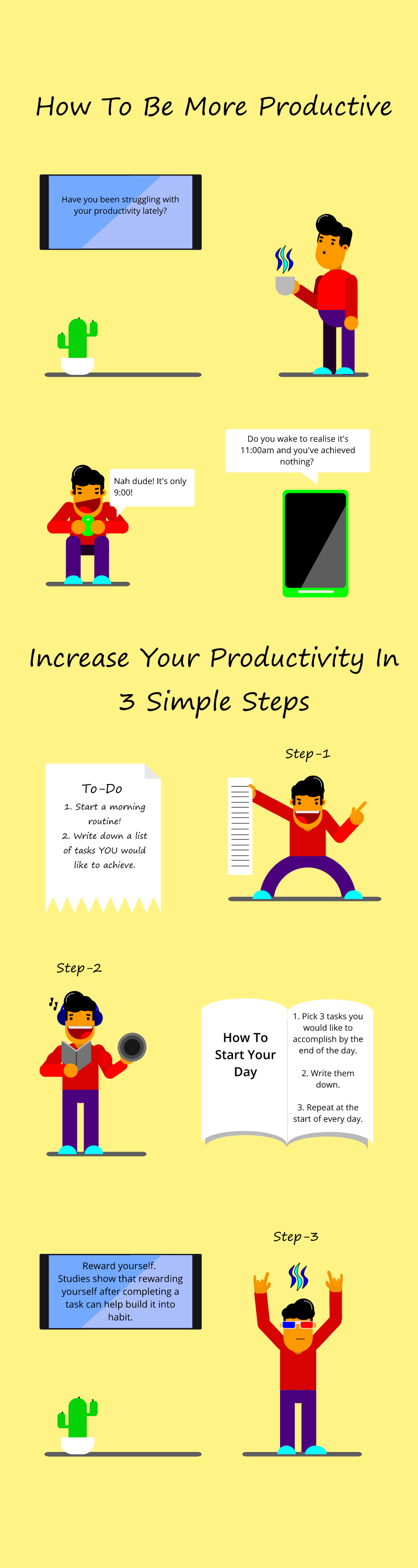 How To Be More Productive

Have you been struggling with your productivity lately?

Do you wake to realise it's 11:00am and you've achieved nothing?

Nah dude! It's only 9:00!

Increase Your Productivity In 3 Simple Steps

Step-1

To-Do

1. Start a morning routine!

2. Write down a list of tasks YOU would like to achieve.

Step-2

How To Start Your Day

1. Pick 3 tasks you would like to accomplish by the end of the day.

2. Write them down.

3. Repeat at the start of every day.

Step-3

Reward yourself. Studies show that rewarding yourself after completing a task can help build it into habit.